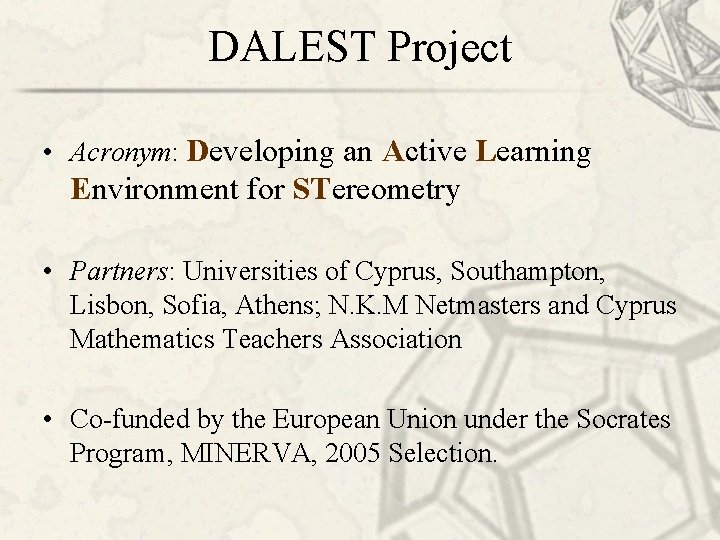 DALEST Project

• Acronym: Developing an Active Learning Environment for STereometry

• Partners: Universities of Cyprus, Southampton, Lisbon, Sofia, Athens; N.K.M Netmasters and Cyprus Mathematics Teachers Association

• Co-funded by the European Union under the Socrates Program, MINERVA, 2005 Selection.